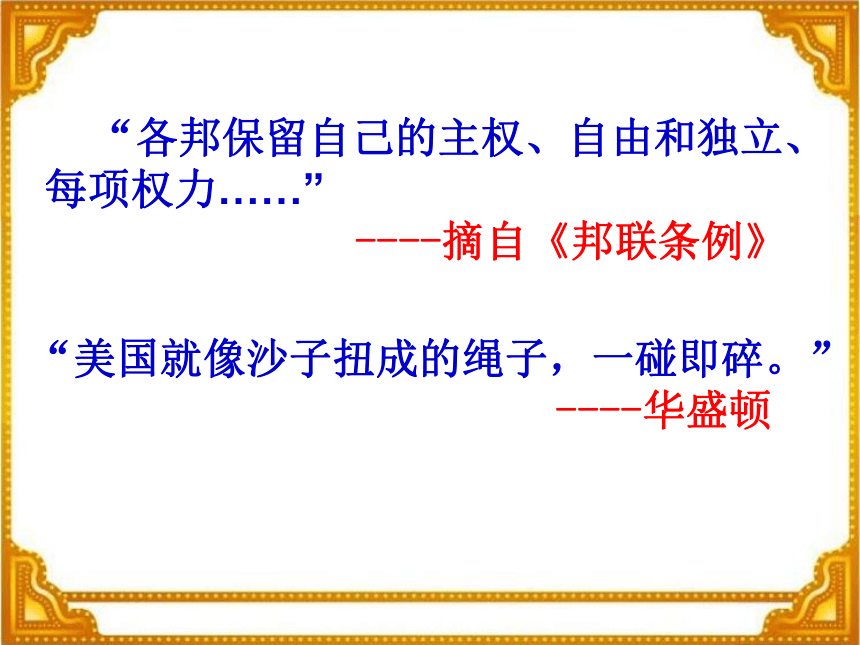 “各邦保留自己的主权、自由和独立、每项权力……”

----摘自《邦联条例》

“美国就像沙子扭成的绳子，一碰即碎。”

----华盛顿